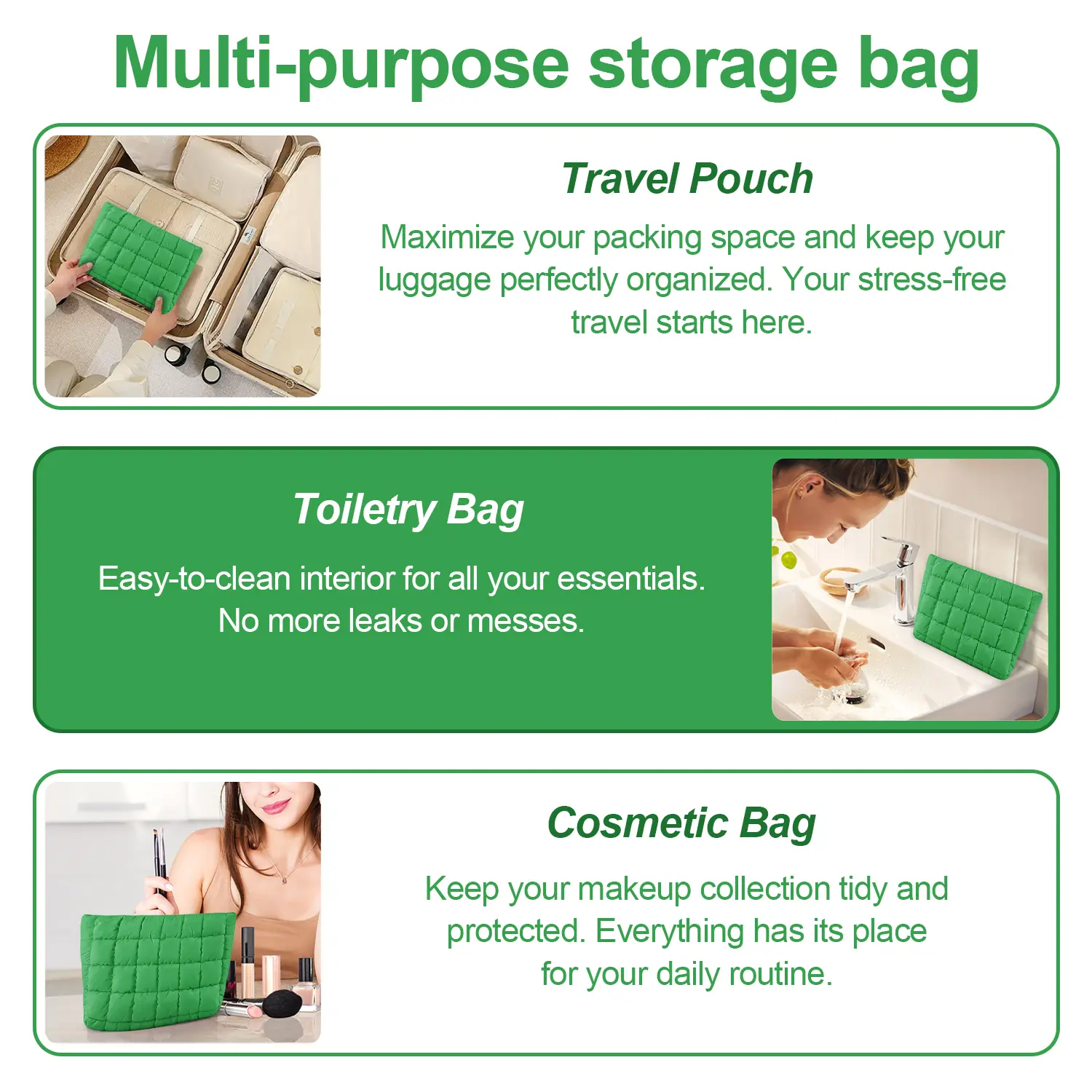 Multi-purpose storage bag

Travel Pouch

Maximize your packing space and keep your luggage perfectly organized. Your stress-free travel starts here.

Toiletry Bag

Easy-to-clean interior for all your essentials. No more leaks or messes.

Cosmetic Bag

Keep your makeup collection tidy and protected. Everything has its place for your daily routine.